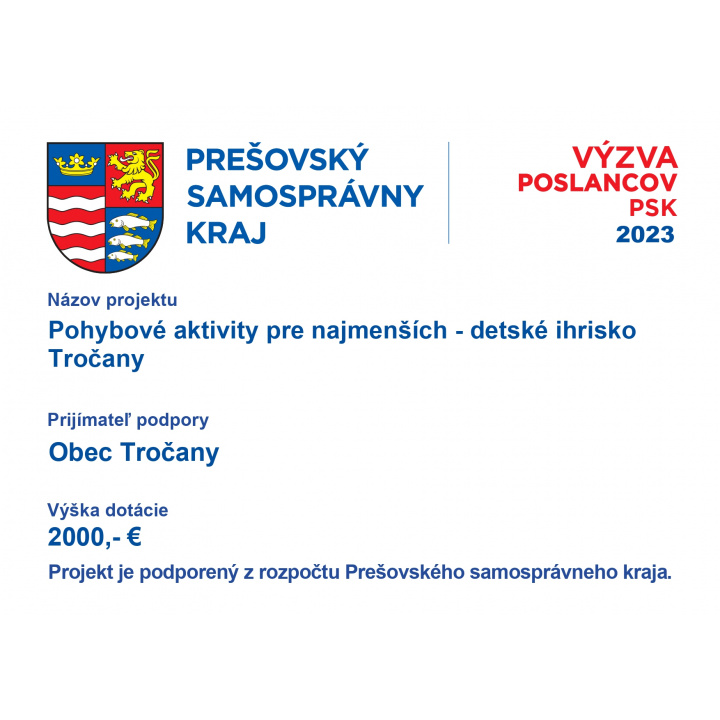 PREŠOVSKÝ SAMOSPRÁVNY KRAJ

VÝZVA POSLANCOV PSK 2023

Názov projektu

Pohybové aktivity pre najmenších - detské ihrisko Tročany

Prijímateľ podpory

Obec Tročany

Výška dotácie

2000,- €

Projekt je podporený z rozpočtu Prešovského samosprávneho kraja.